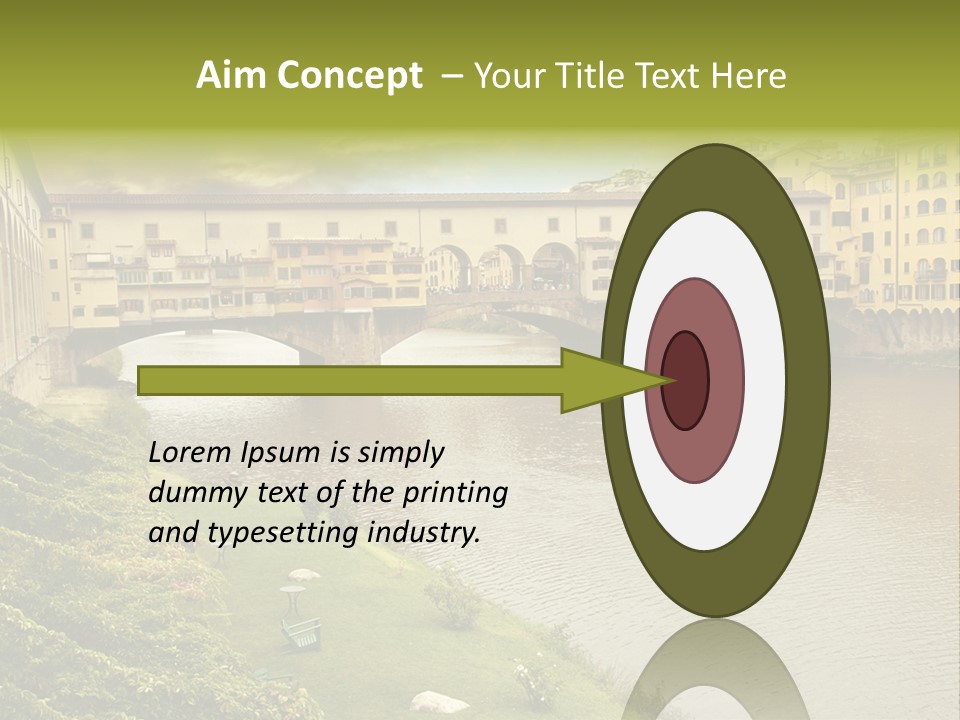 Aim Concept – Your Title Text Here

Lorem Ipsum is simply dummy text of the printing and typesetting industry.